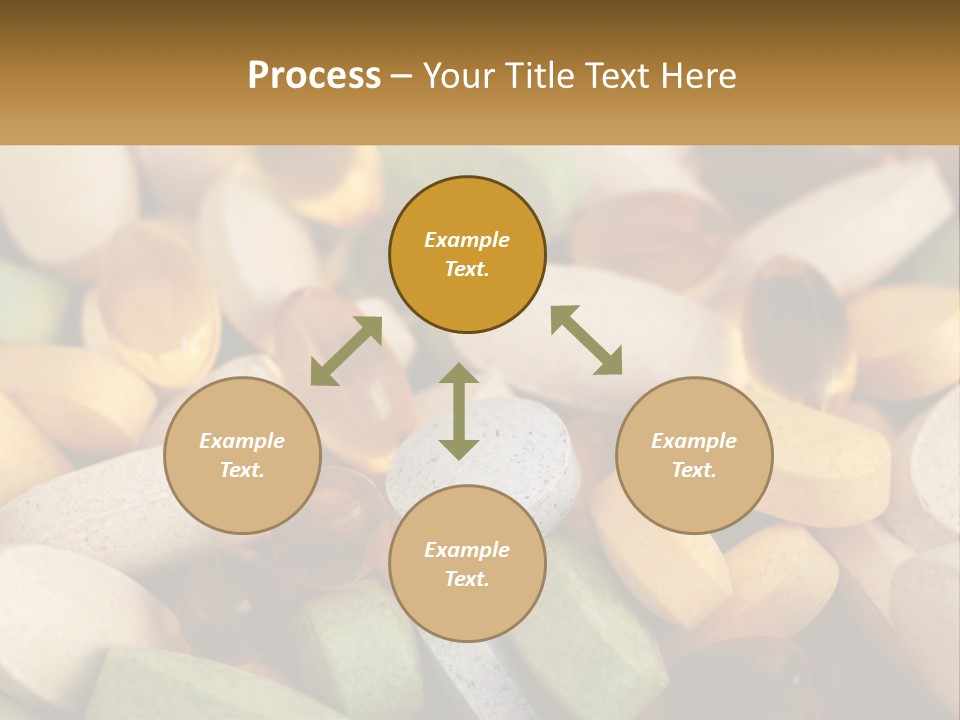 Process – Your Title Text Here

Example Text.

Example Text.

Example Text.

Example Text.